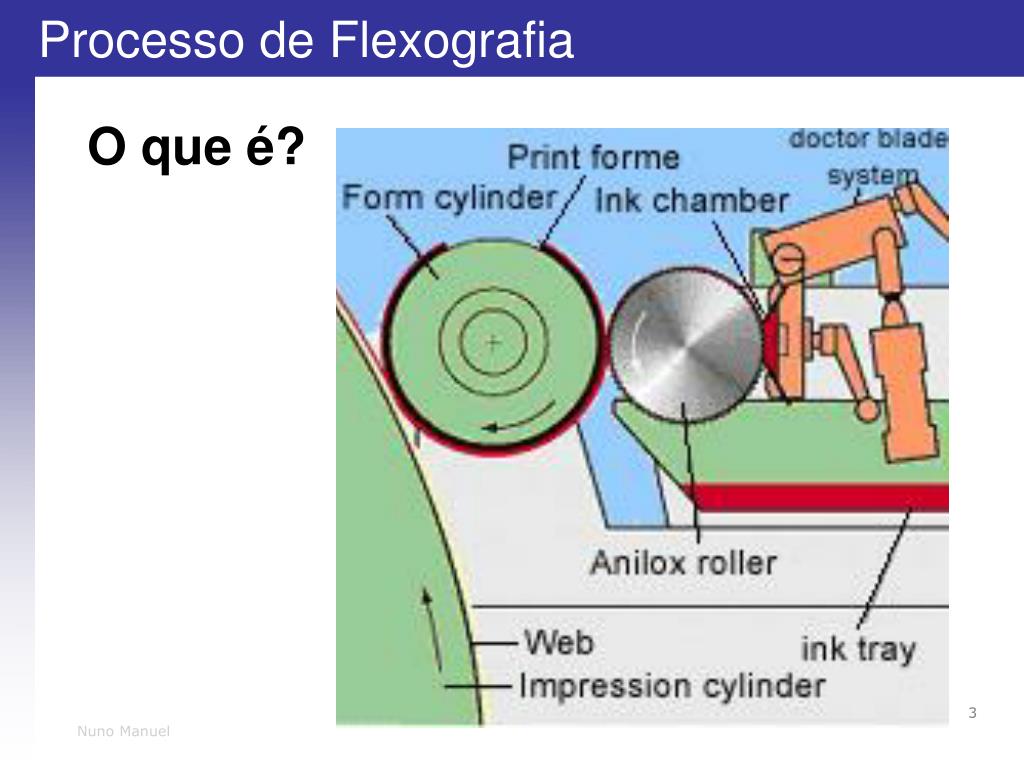 Processo de Flexografia

O que é?

Print forme

doctor blade system

Form cylinder

Ink chamber

Anilox roller

Web

ink tray

Impression cylinder

3

Nuno Manuel